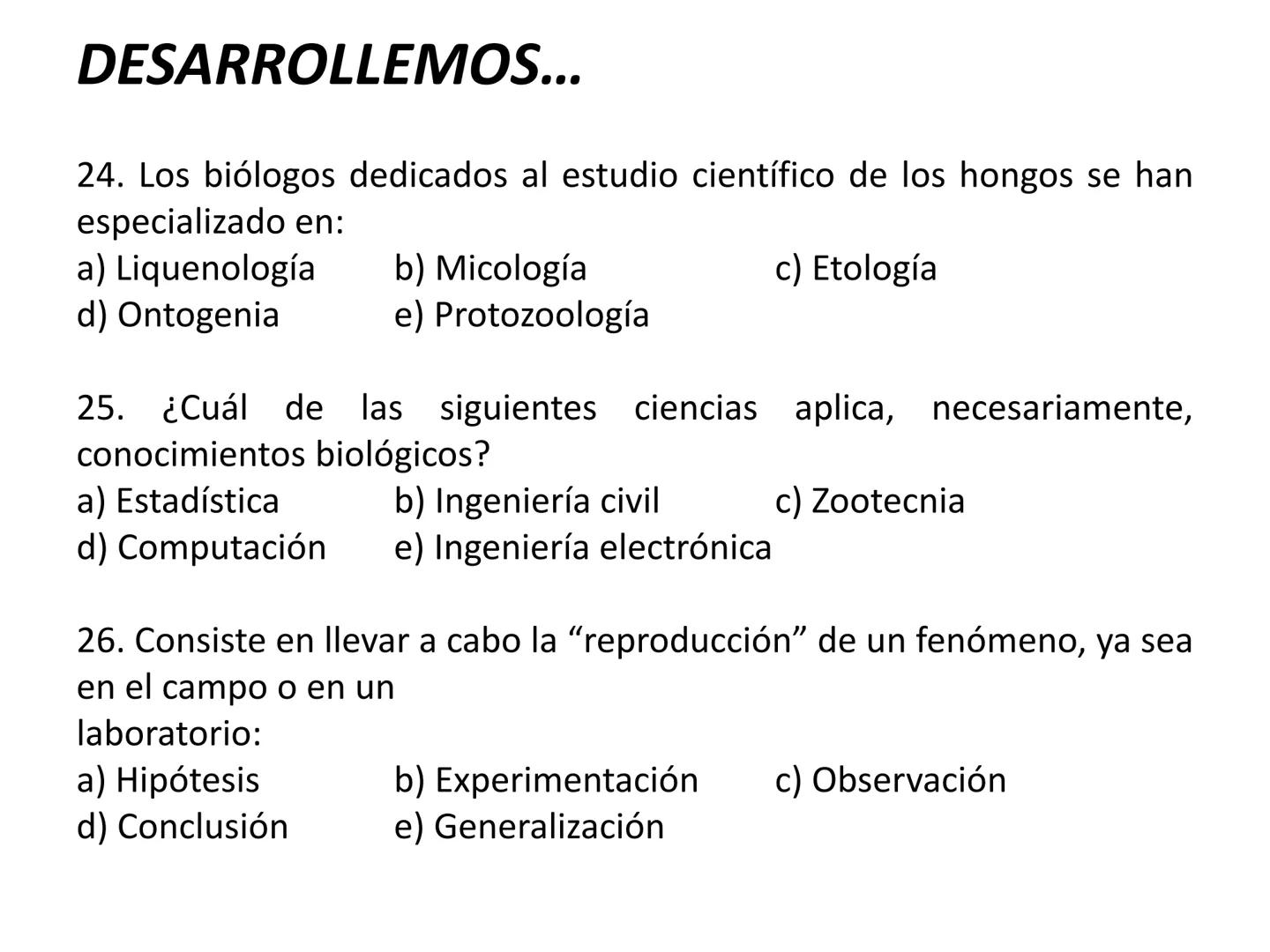 DESARROLLEMOS…

24. Los biólogos dedicados al estudio científico de los hongos se han especializado en:
a) Liquenología b) Micología c) Etología
d) Ontogenia e) Protozoología

25. ¿Cuál de las siguientes ciencias aplica, necesariamente, conocimientos biológicos?
a) Estadística b) Ingeniería civil c) Zootecnia
d) Computación e) Ingeniería electrónica

26. Consiste en llevar a cabo la “reproducción” de un fenómeno, ya sea en el campo o en un
laboratorio:
a) Hipótesis b) Experimentación c) Observación
d) Conclusión e) Generalización